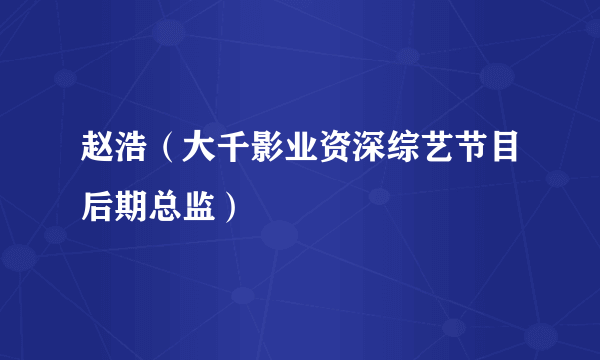 赵浩（大千影业资深综艺节目后期总监）